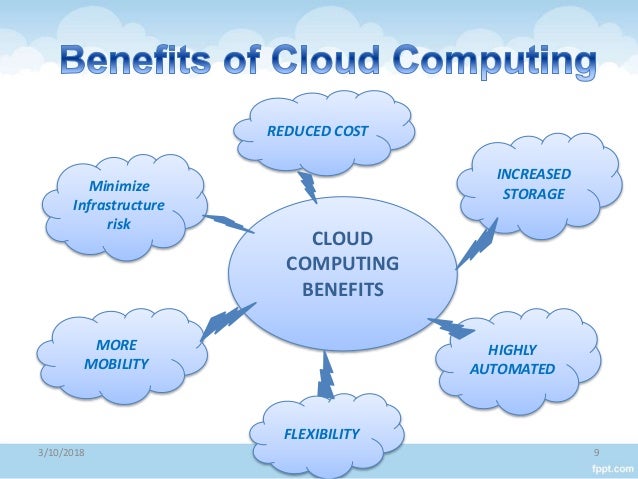 Benefits of Cloud Computing

REDUCED COST

Minimize Infrastructure risk

INCREASED STORAGE

CLOUD COMPUTING BENEFITS

MORE MOBILITY

HIGHLY AUTOMATED

FLEXIBILITY

3/10/2018

9

fppt.com